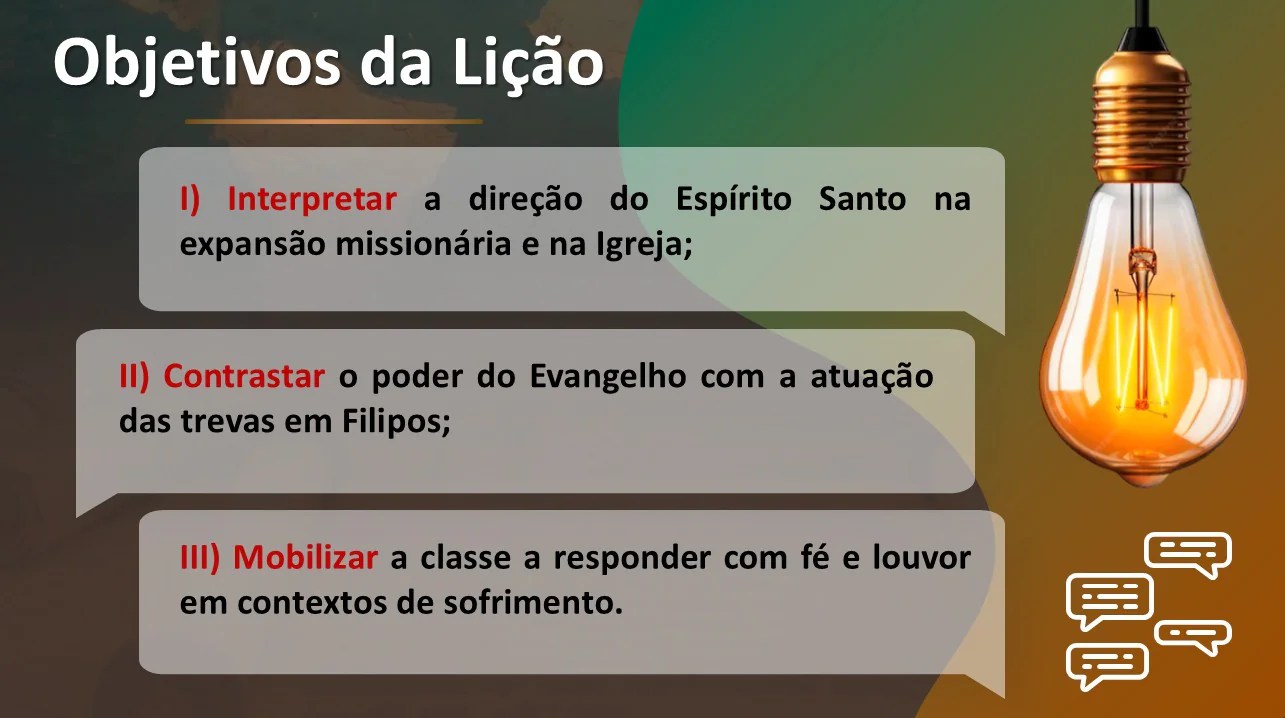 Objetivos da Lição

I) Interpretar a direção do Espírito Santo na expansão missionária e na Igreja;

II) Contrastar o poder do Evangelho com a atuação das trevas em Filipos;

III) Mobilizar a classe a responder com fé e louvor em contextos de sofrimento.